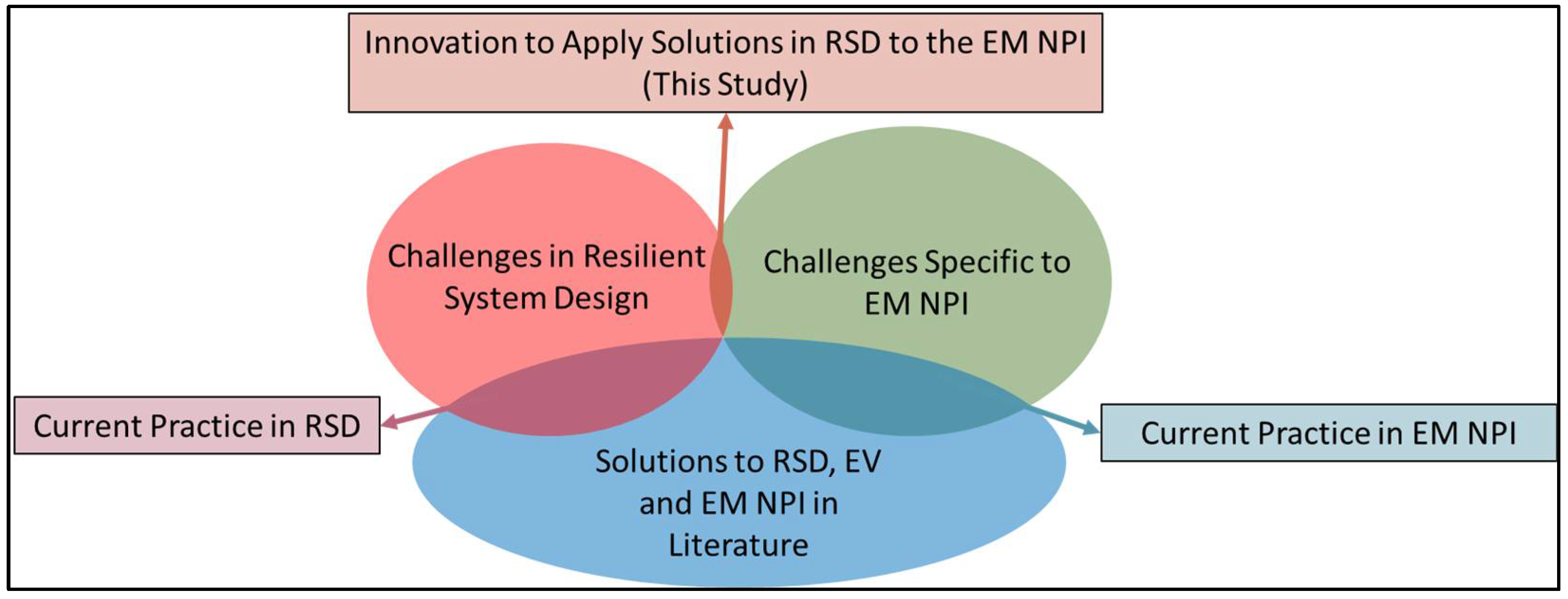 Innovation to Apply Solutions in RSD to the EM NPI (This Study)

Challenges in Resilient System Design

Challenges Specific to EM NPI

Current Practice in RSD

Solutions to RSD, EV and EM NPI in Literature

Current Practice in EM NPI